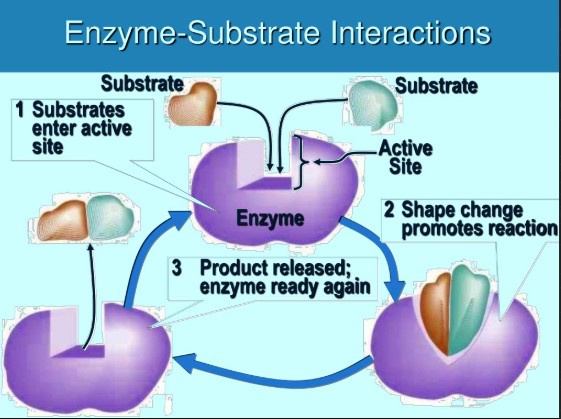 Enzyme-Substrate Interactions

Substrate

Substrate

1 Substrates enter active site

Active Site

Enzyme

2 Shape change promotes reaction

3 Product released; enzyme ready again